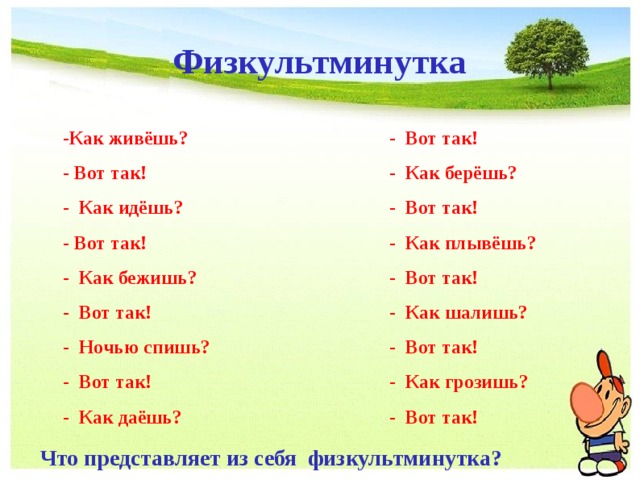 Физкультминутка

-Как живёшь?

- Вот так!

- Как идёшь?

- Вот так!

- Как бежишь?

- Вот так!

- Ночью спишь?

- Вот так!

- Как даёшь?

- Вот так!

- Как берёшь?

- Вот так!

- Как плывёшь?

- Вот так!

- Как шалишь?

- Вот так!

- Как грозишь?

- Вот так!

Что представляет из себя физкультминутка?